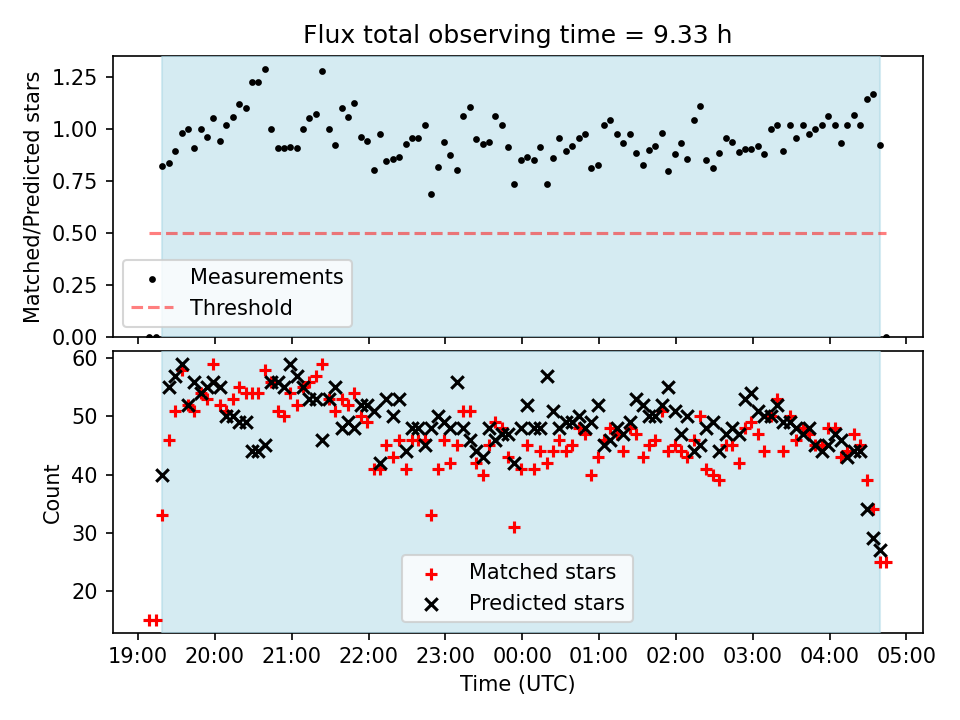 Flux total observing time = 9.33 h

Matched/Predicted stars

1.25
1.00
0.75
0.50
0.25
0.00

Measurements
Threshold

Count

60
50
40
30
20

Matched stars
Predicted stars

19:00 20:00 21:00 22:00 23:00 00:00 01:00 02:00 03:00 04:00 05:00

Time (UTC)